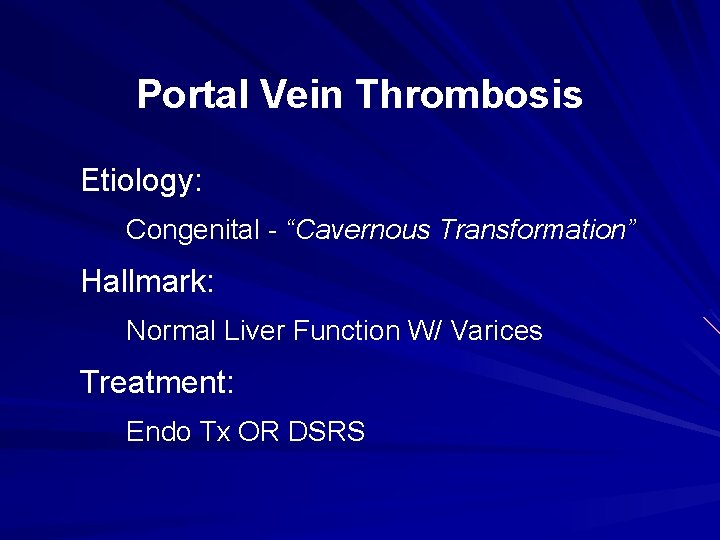 Portal Vein Thrombosis

Etiology:

Congenital - “Cavernous Transformation”

Hallmark:

Normal Liver Function W/ Varices

Treatment:

Endo Tx OR DSRS